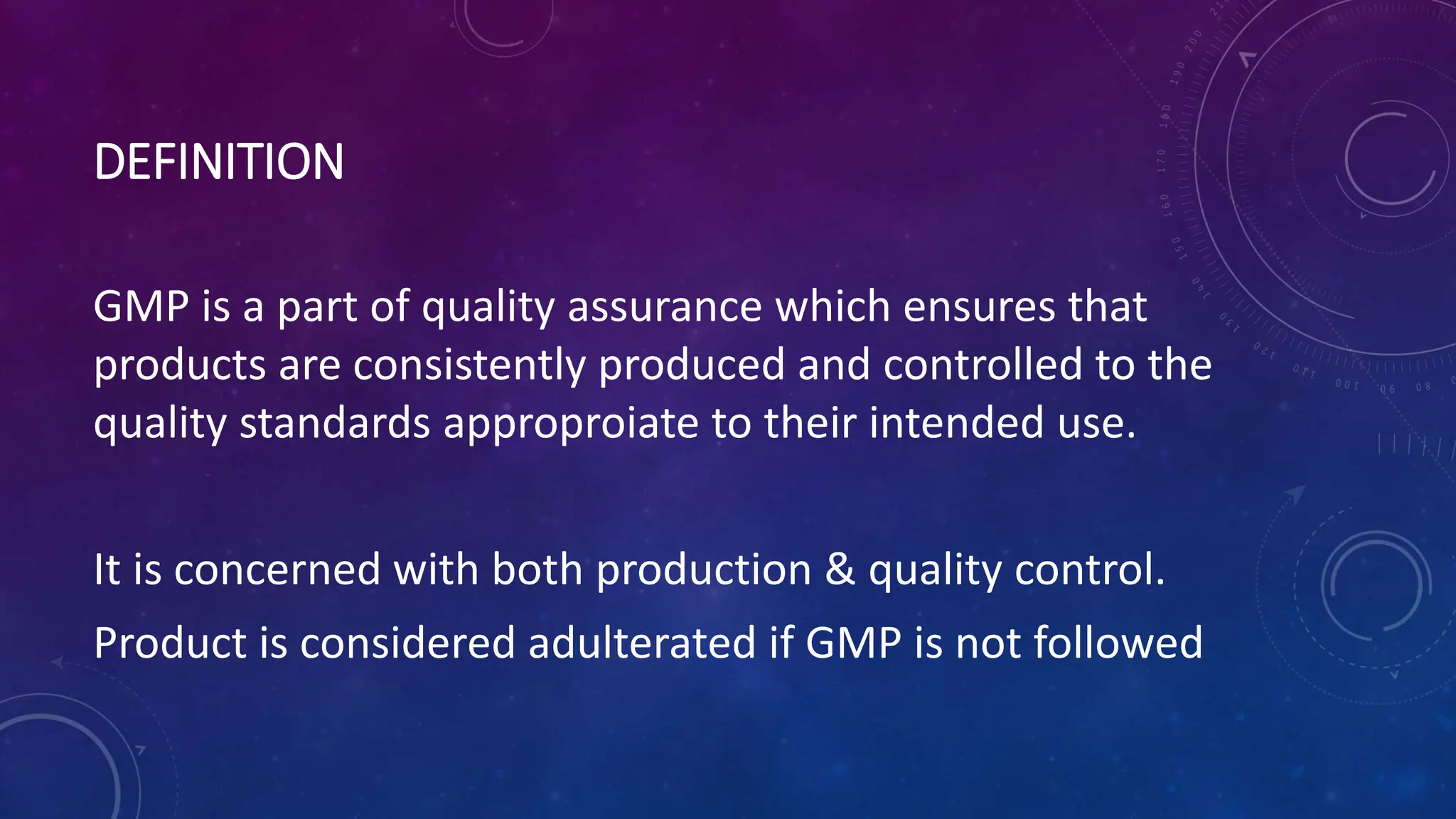 DEFINITION

GMP is a part of quality assurance which ensures that products are consistently produced and controlled to the quality standards approproiate to their intended use.

It is concerned with both production & quality control.

Product is considered adulterated if GMP is not followed